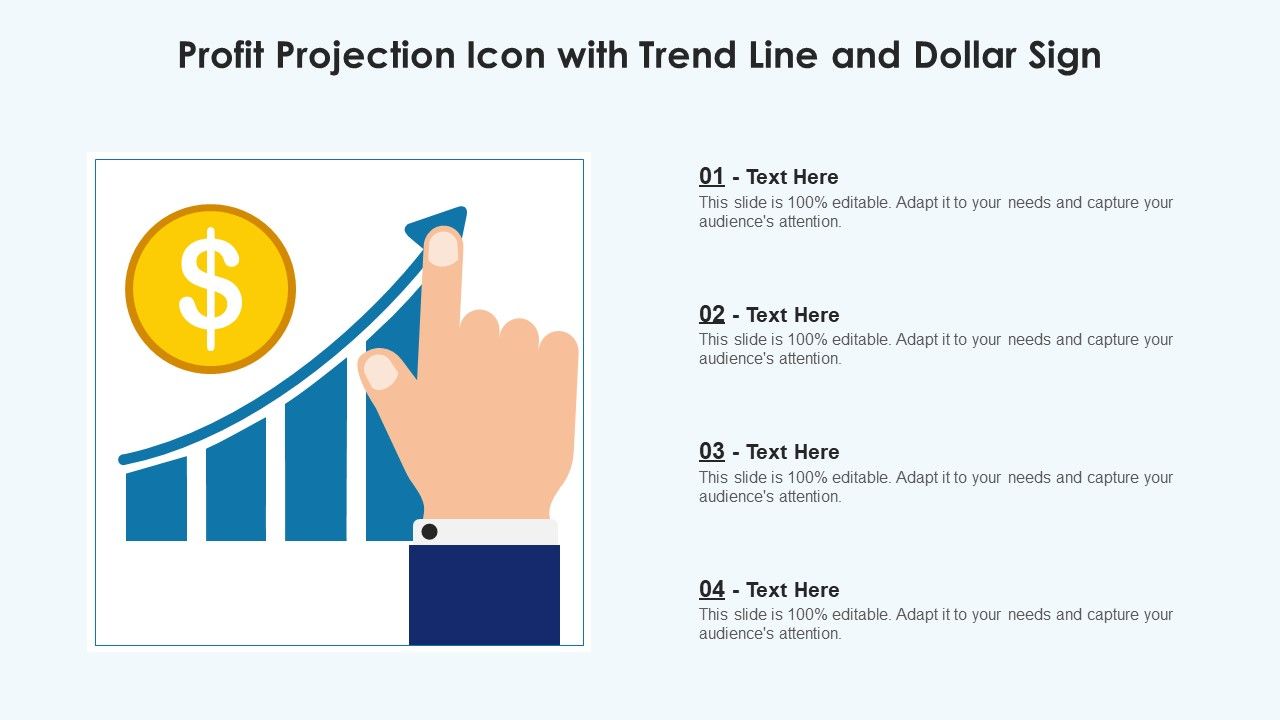 Profit Projection Icon with Trend Line and Dollar Sign

$

01 - Text Here
This slide is 100% editable. Adapt it to your needs and capture your audience's attention.

02 - Text Here
This slide is 100% editable. Adapt it to your needs and capture your audience's attention.

03 - Text Here
This slide is 100% editable. Adapt it to your needs and capture your audience's attention.

04 - Text Here
This slide is 100% editable. Adapt it to your needs and capture your audience's attention.